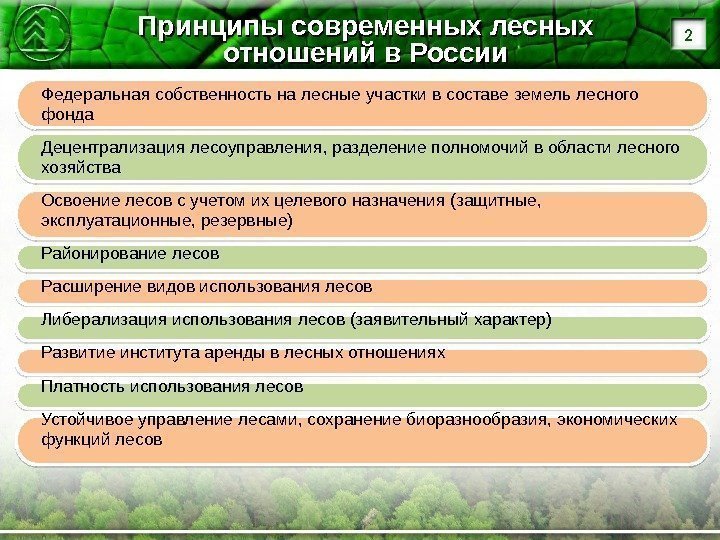 Принципы современных лесных отношений в России

2

Федеральная собственность на лесные участки в составе земель лесного фонда

Децентрализация лесоуправления, разделение полномочий в области лесного хозяйства

Освоение лесов с учетом их целевого назначения (защитные, эксплуатационные, резервные)

Районирование лесов

Расширение видов использования лесов

Либерализация использования лесов (заявительный характер)

Развитие института аренды в лесных отношениях

Платность использования лесов

Устойчивое управление лесами, сохранение биоразнообразия, экономических функций лесов